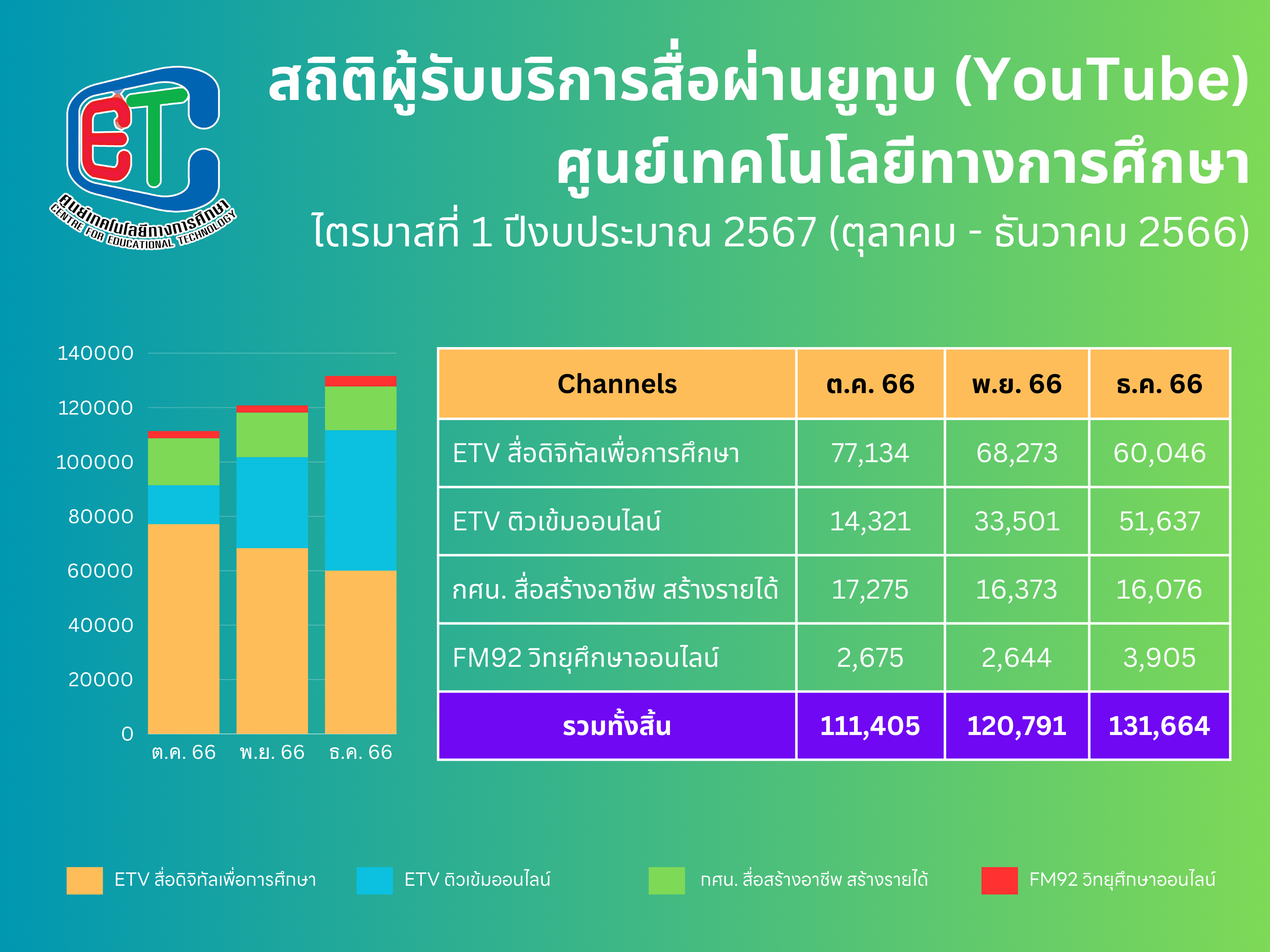 ETC
ศูนย์เทคโนโลยีทางการศึกษา
CENTRE FOR EDUCATIONAL TECHNOLOGY

สถิติผู้รับบริการสื่อผ่านยูทูบ (YouTube)
ศูนย์เทคโนโลยีทางการศึกษา
ไตรมาสที่ 1 ปีงบประมาณ 2567 (ตุลาคม - ธันวาคม 2566)

140000
120000
100000
80000
60000
40000
20000
0
ต.ค. 66
พ.ย. 66
ธ.ค. 66

| Channels | ต.ค. 66 | พ.ย. 66 | ธ.ค. 66 |
|---|---|---|---|
| ETV สื่อดิจิทัลเพื่อการศึกษา | 77,134 | 68,273 | 60,046 |
| ETV ติวเข้มออนไลน์ | 14,321 | 33,501 | 51,637 |
| กศน. สื่อสร้างอาชีพ สร้างรายได้ | 17,275 | 16,373 | 16,076 |
| FM92 วิทยุศึกษาออนไลน์ | 2,675 | 2,644 | 3,905 |
| รวมทั้งสิ้น | 111,405 | 120,791 | 131,664 |

ETV สื่อดิจิทัลเพื่อการศึกษา
ETV ติวเข้มออนไลน์
กศน. สื่อสร้างอาชีพ สร้างรายได้
FM92 วิทยุศึกษาออนไลน์